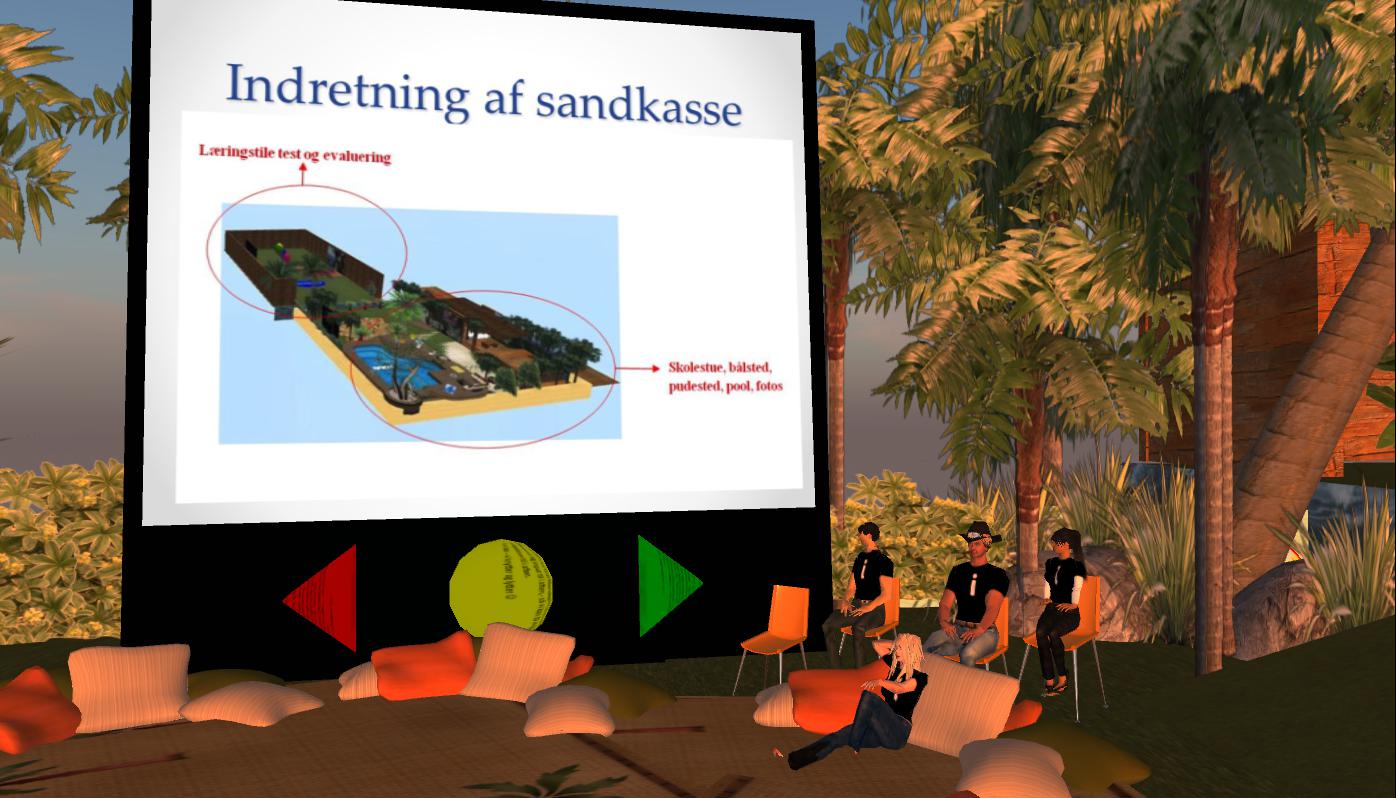 Indretning af sandkasse

Læringstile test og evaluering

Skolestue, bålsted, pudested, pool, fotos